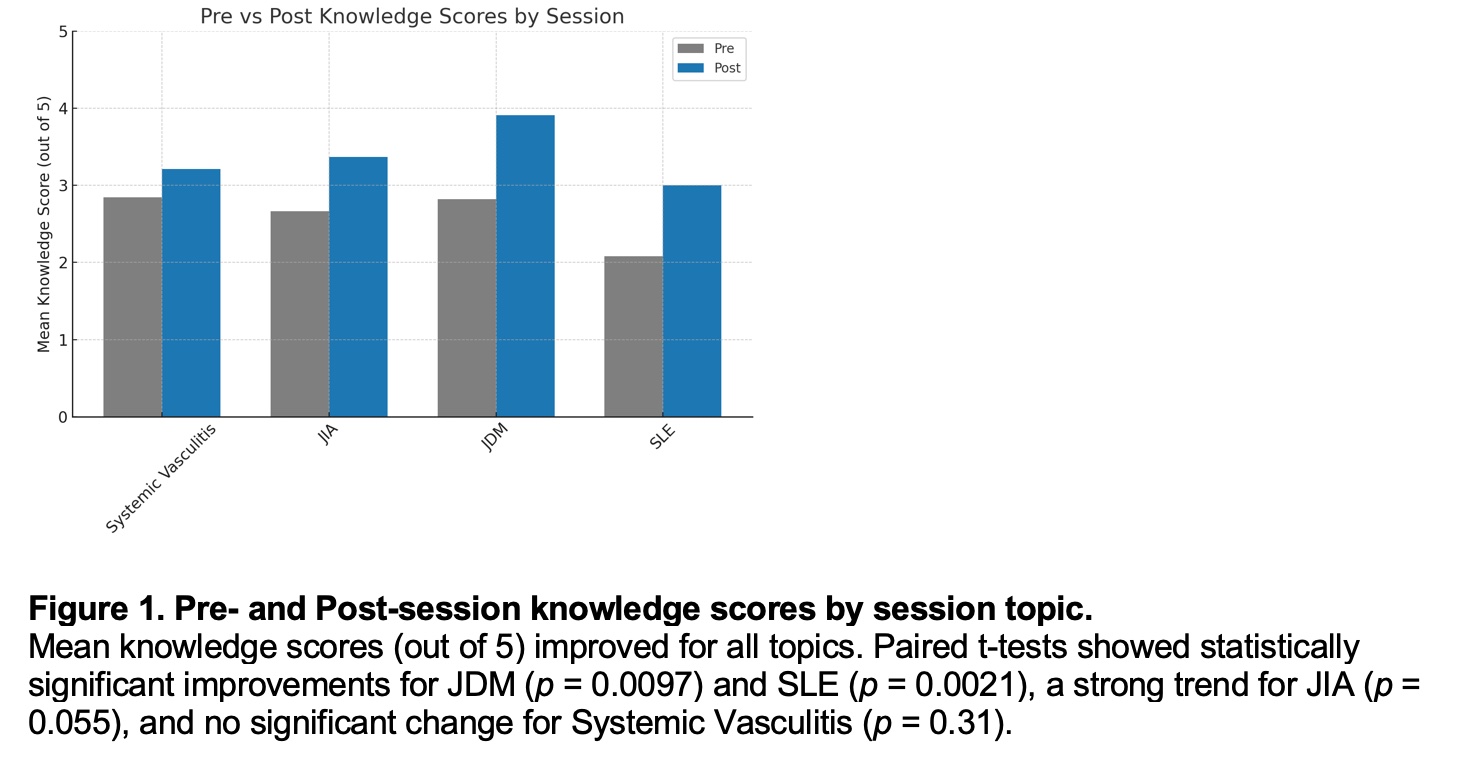 Pre vs Post Knowledge Scores by Session

Pre
Post

Mean Knowledge Score (out of 5)

5
4
3
2
1
0

Systemic Vasculitis
JIA
JDM
SLE

**Figure 1. Pre- and Post-session knowledge scores by session topic.**
Mean knowledge scores (out of 5) improved for all topics. Paired t-tests showed statistically significant improvements for JDM ($p$ = 0.0097) and SLE ($p$ = 0.0021), a strong trend for JIA ($p$ = 0.055), and no significant change for Systemic Vasculitis ($p$ = 0.31).